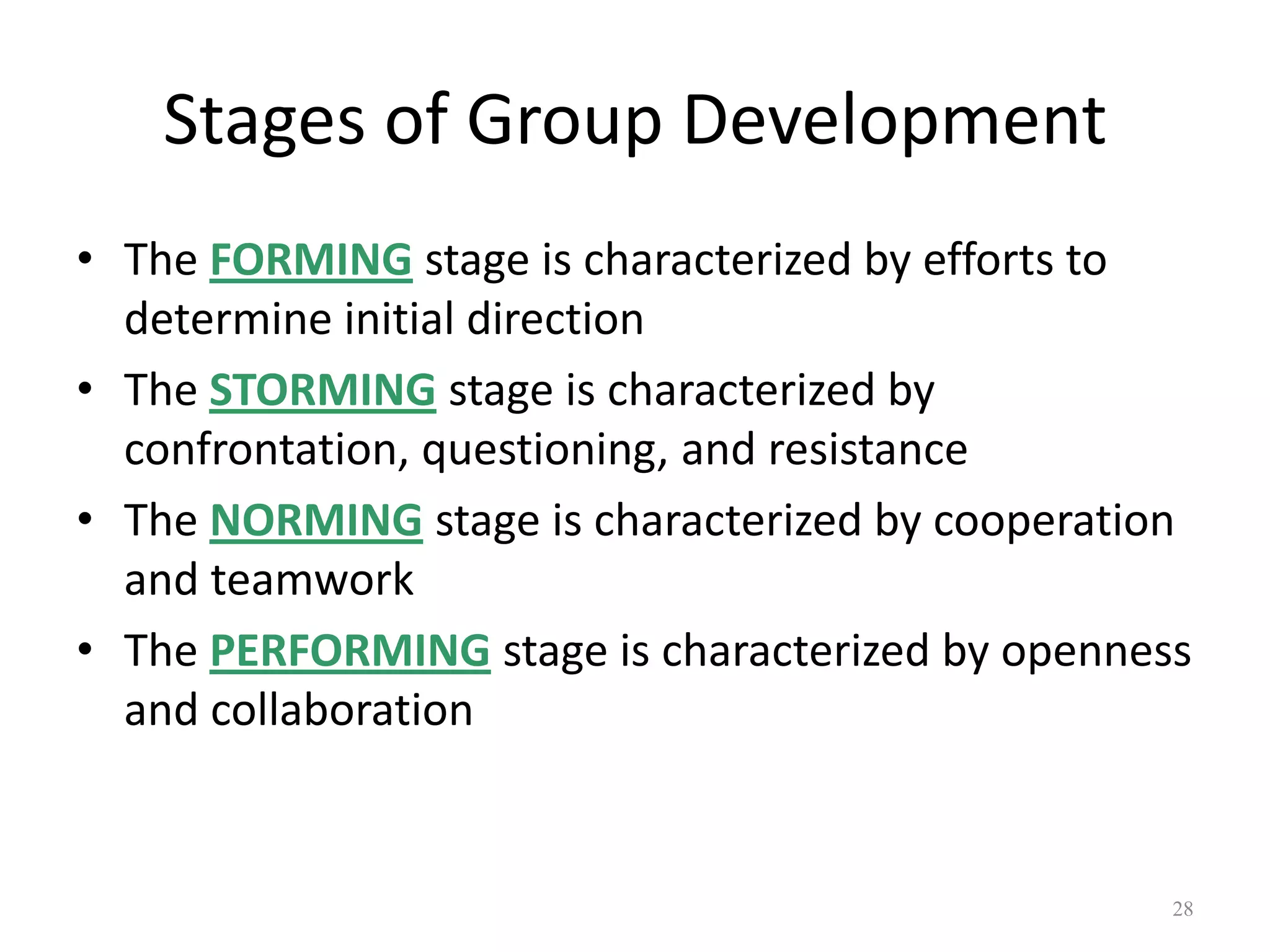 Stages of Group Development

• The FORMING stage is characterized by efforts to determine initial direction
• The STORMING stage is characterized by confrontation, questioning, and resistance
• The NORMING stage is characterized by cooperation and teamwork
• The PERFORMING stage is characterized by openness and collaboration

28